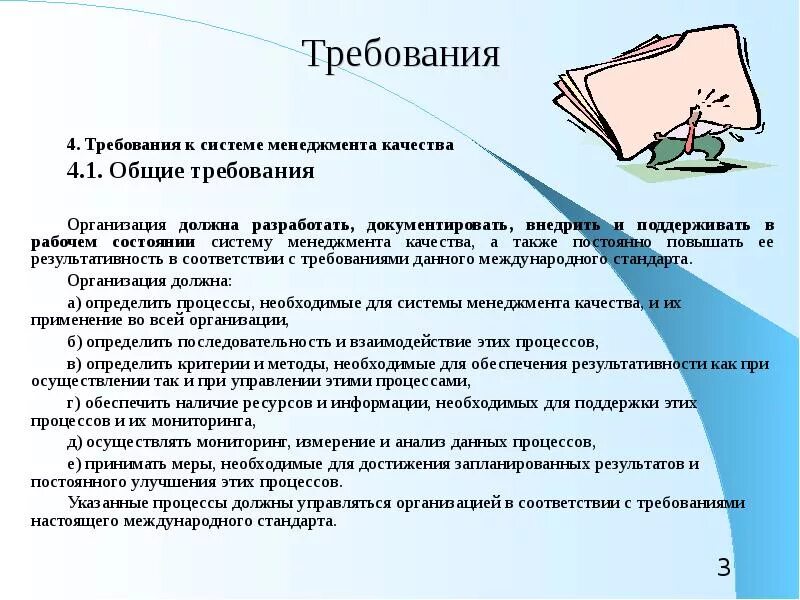 Требования

4. Требования к системе менеджмента качества

4.1. Общие требования

Организация должна разработать, документировать, внедрить и поддерживать в рабочем состоянии систему менеджмента качества, а также постоянно повышать ее результативность в соответствии с требованиями данного международного стандарта.

Организация должна:

а) определить процессы, необходимые для системы менеджмента качества, и их применение во всей организации,

б) определить последовательность и взаимодействие этих процессов,

в) определить критерии и методы, необходимые для обеспечения результативности как при осуществлении так и при управлении этими процессами,

г) обеспечить наличие ресурсов и информации, необходимых для поддержки этих процессов и их мониторинга,

д) осуществлять мониторинг, измерение и анализ данных процессов,

е) принимать меры, необходимые для достижения запланированных результатов и постоянного улучшения этих процессов.

Указанные процессы должны управляться организацией в соответствии с требованиями настоящего международного стандарта.

3